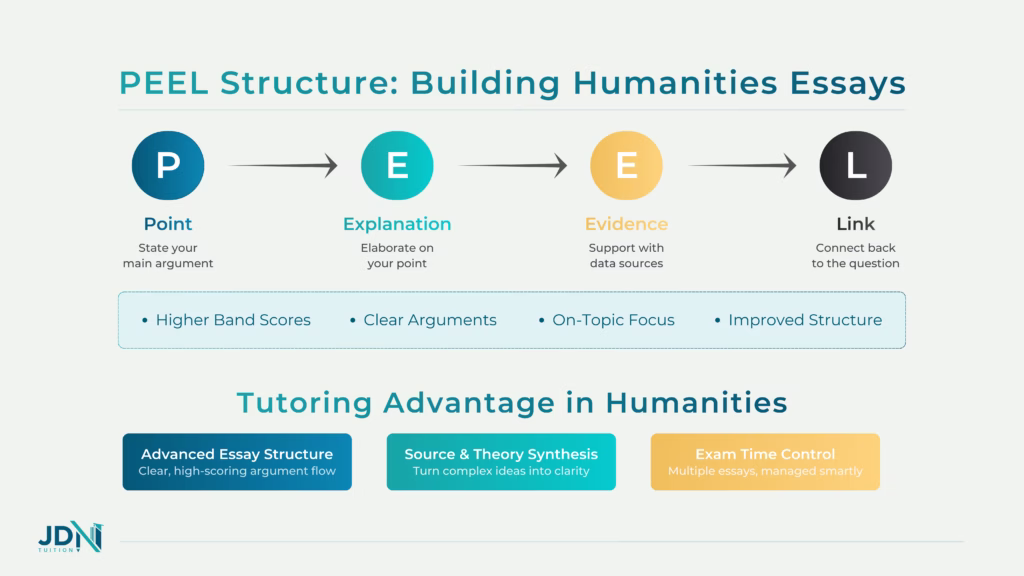 PEEL Structure: Building Humanities Essays

P
Point
State your main argument

E
Explanation
Elaborate on your point

E
Evidence
Support with data sources

L
Link
Connect back to the question

• Higher Band Scores • Clear Arguments • On-Topic Focus • Improved Structure

Tutoring Advantage in Humanities

Advanced Essay Structure
Clear, high-scoring argument flow

Source & Theory Synthesis
Turn complex ideas into clarity

Exam Time Control
Multiple essays, managed smartly

JDN
TUITION